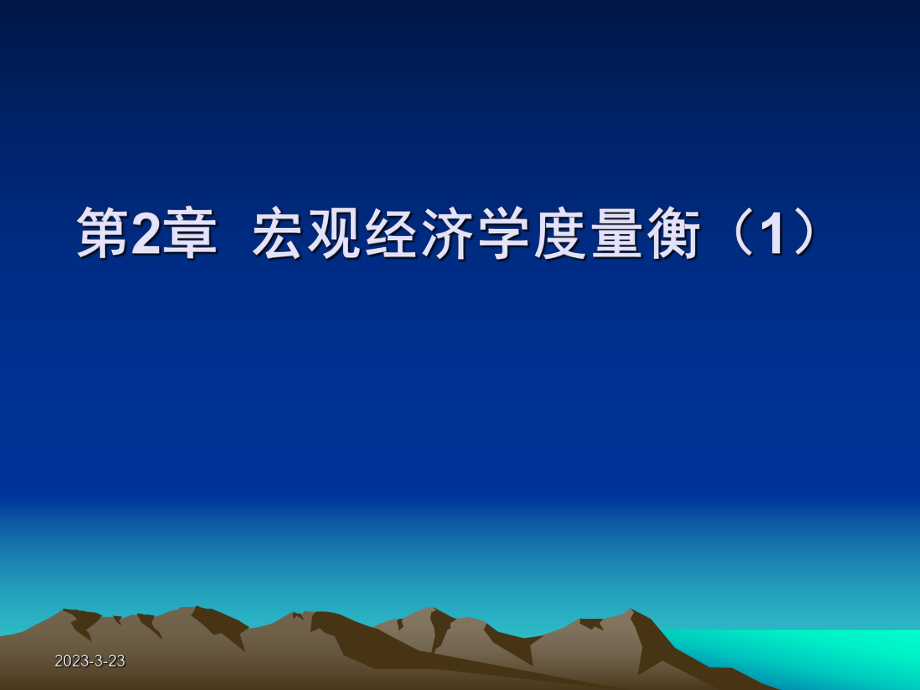 第2章 宏观经济学度量衡（1）

2023-3-23